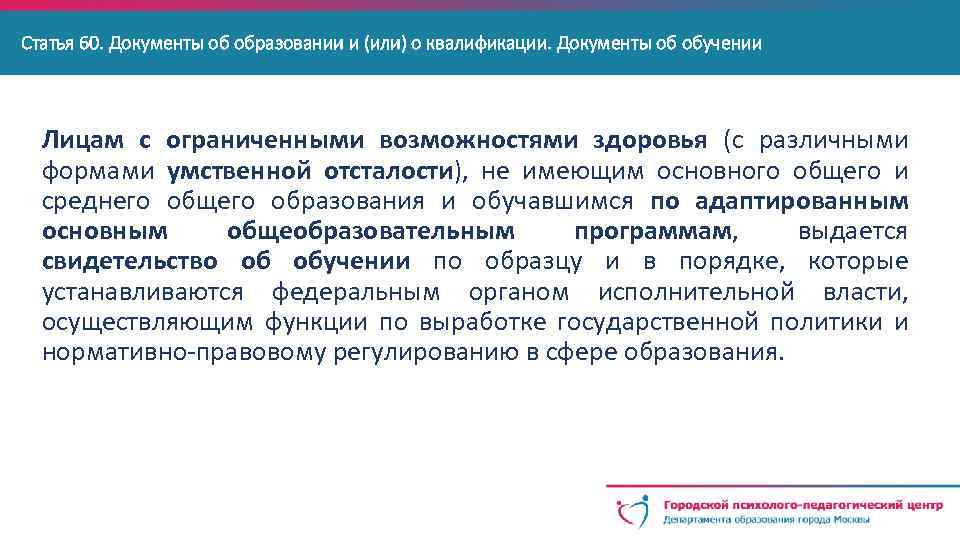 Статья 60. Документы об образовании и (или) о квалификации. Документы об обучении

Лицам с ограниченными возможностями здоровья (с различными формами умственной отсталости), не имеющим основного общего и среднего общего образования и обучавшимся по адаптированным основным общеобразовательным программам, выдается свидетельство об обучении по образцу и в порядке, которые устанавливаются федеральным органом исполнительной власти, осуществляющим функции по выработке государственной политики и нормативно-правовому регулированию в сфере образования.

Городской психолого-педагогический центр
Департамента образования города Москвы